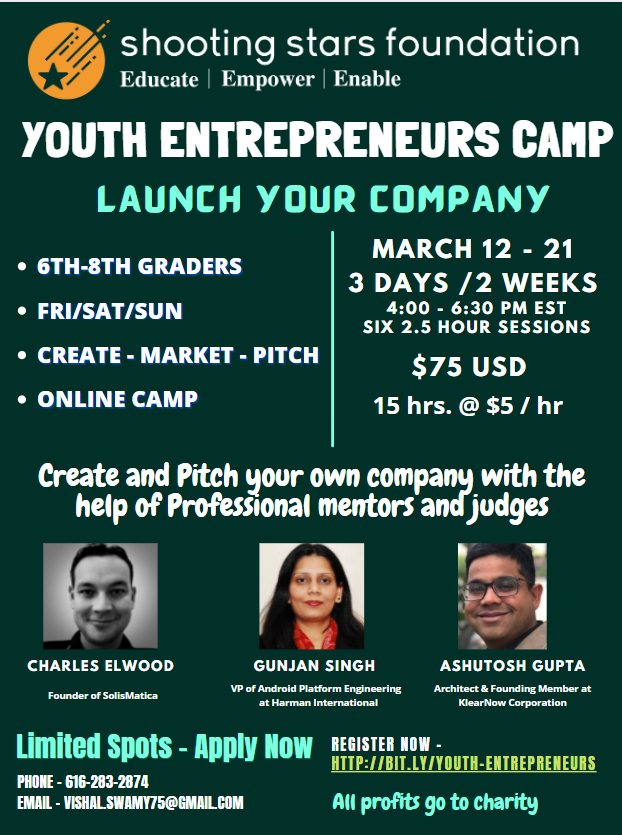 shooting stars foundation
Educate | Empower | Enable

YOUTH ENTREPRENEURS CAMP

LAUNCH YOUR COMPANY

• 6TH-8TH GRADERS
• FRI/SAT/SUN
• CREATE - MARKET - PITCH
• ONLINE CAMP

MARCH 12 - 21
3 DAYS /2 WEEKS
4:00 - 6:30 PM EST
SIX 2.5 HOUR SESSIONS
$75 USD
15 hrs. @ $5 / hr

Create and Pitch your own company with the help of Professional mentors and judges

CHARLES ELWOOD
Founder of SolisMatica

GUNJAN SINGH
VP of Android Platform Engineering at Harman International

ASHUTOSH GUPTA
Architect & Founding Member at KlearNow Corporation

Limited Spots - Apply Now
PHONE - 616-283-2874
EMAIL - VISHAL.SWAMY75@GMAIL.COM

REGISTER NOW - HTTP://BIT.LY/YOUTH-ENTREPRENEURS
All profits go to charity